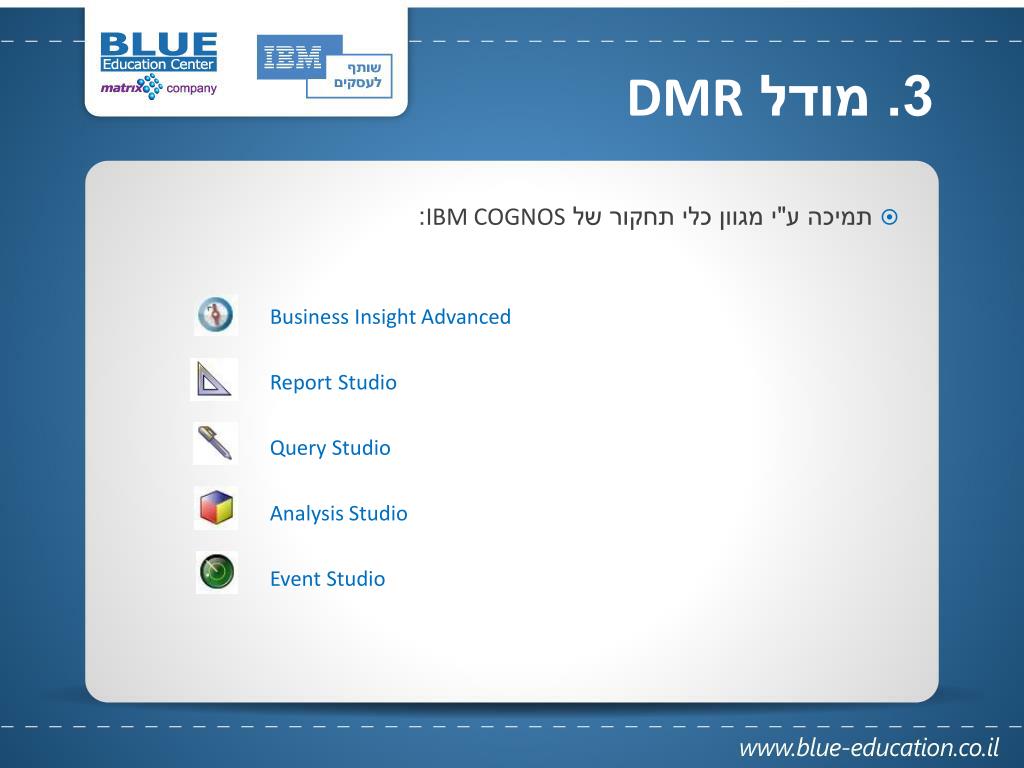 BLUE
Education Center
matrix company

IBM
שותף
לעסקים

3. מודל DMR

תמיכה ע"י מגוון כלי תחקור של IBM COGNOS:

Business Insight Advanced

Report Studio

Query Studio

Analysis Studio

Event Studio

www.blue-education.co.il